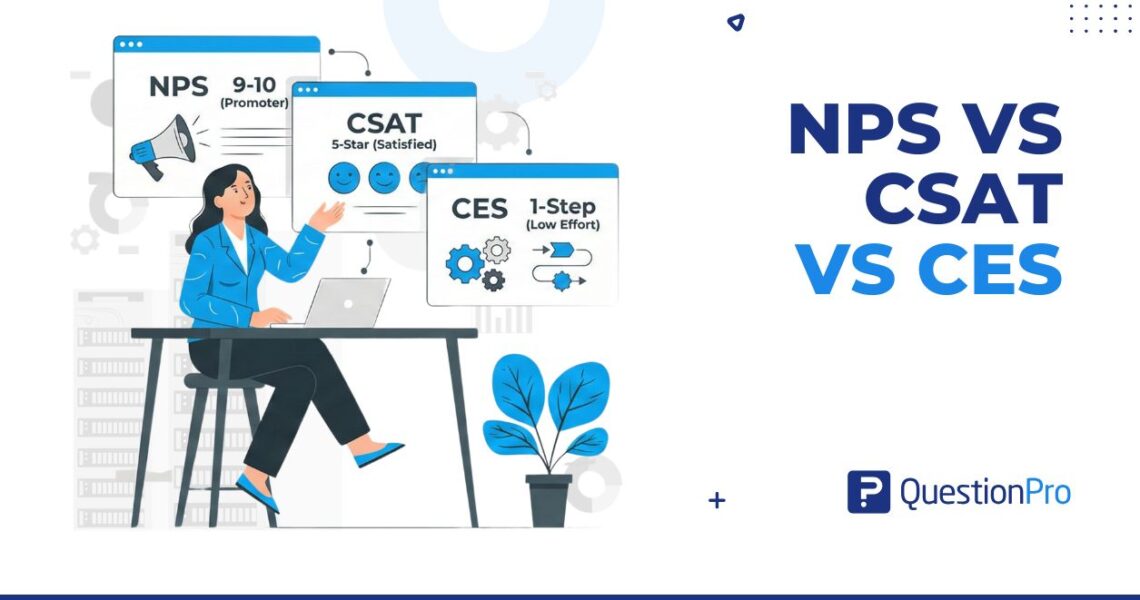 NPS 9-10 (Promoter)

CSAT 5-Star (Satisfied)

CES 1-Step (Low Effort)

NPS VS CSAT VS CES

QuestionPro